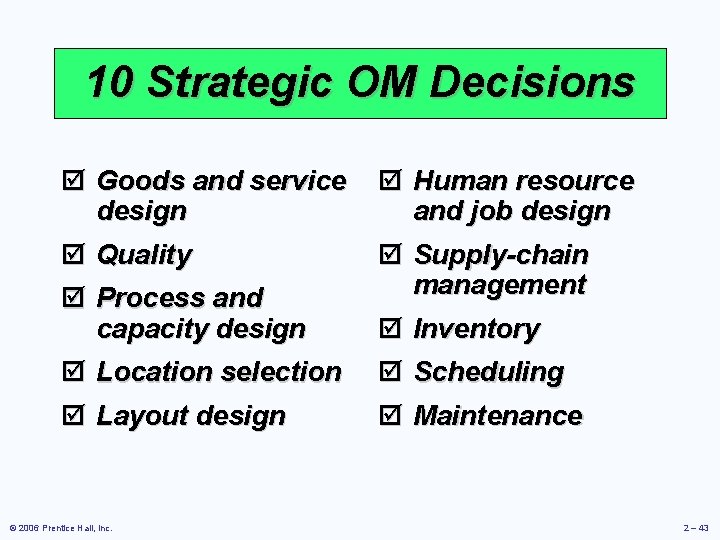 10 Strategic OM Decisions

☑ Goods and service design
☑ Quality
☑ Process and capacity design
☑ Location selection
☑ Layout design

☑ Human resource and job design
☑ Supply-chain management
☑ Inventory
☑ Scheduling
☑ Maintenance

© 2006 Prentice Hall, Inc.

2 – 43